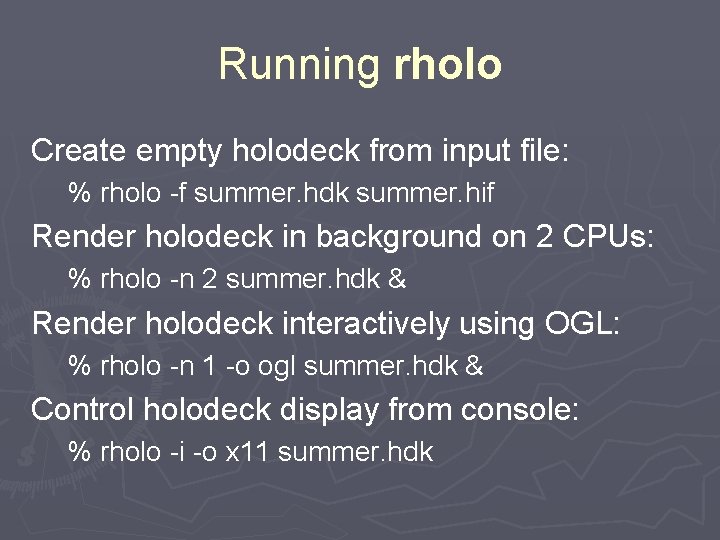 Running rholo

Create empty holodeck from input file:

% rholo -f summer.hdk summer.hif

Render holodeck in background on 2 CPUs:

% rholo -n 2 summer.hdk &

Render holodeck interactively using OGL:

% rholo -n 1 -o ogl summer.hdk &

Control holodeck display from console:

% rholo -i -o x11 summer.hdk